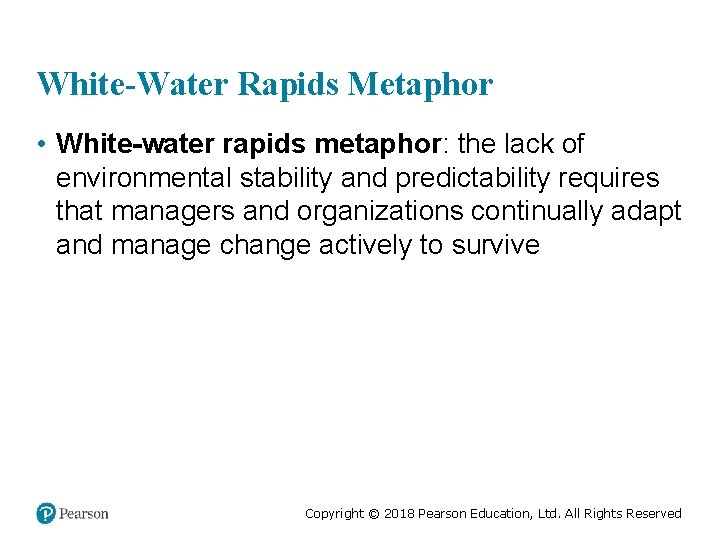 White-Water Rapids Metaphor

• White-water rapids metaphor: the lack of environmental stability and predictability requires that managers and organizations continually adapt and manage change actively to survive

Pearson

Copyright © 2018 Pearson Education, Ltd. All Rights Reserved